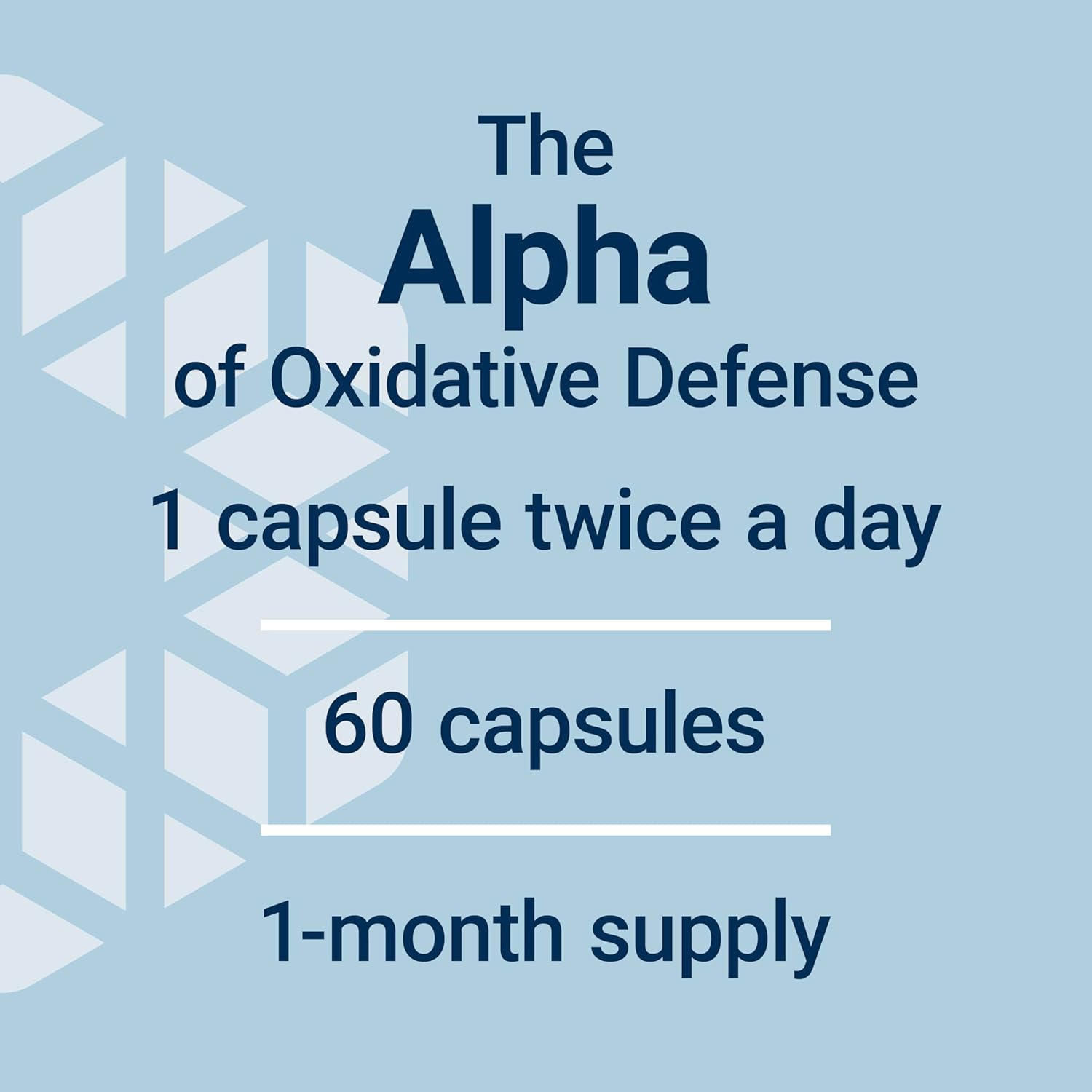 The
Alpha
of Oxidative Defense

1 capsule twice a day

60 capsules

1-month supply